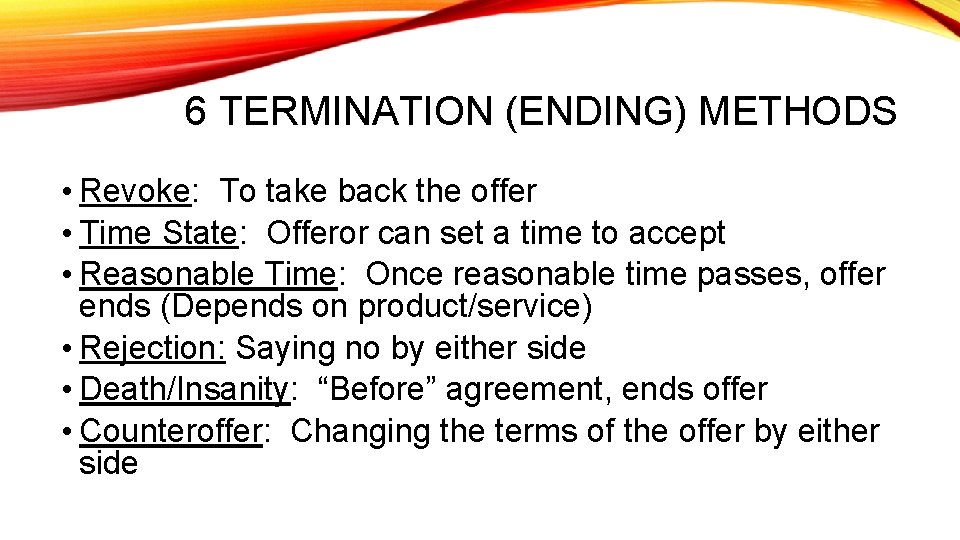 6 TERMINATION (ENDING) METHODS

• Revoke: To take back the offer
• Time State: Offeror can set a time to accept
• Reasonable Time: Once reasonable time passes, offer ends (Depends on product/service)
• Rejection: Saying no by either side
• Death/Insanity: “Before” agreement, ends offer
• Counteroffer: Changing the terms of the offer by either side